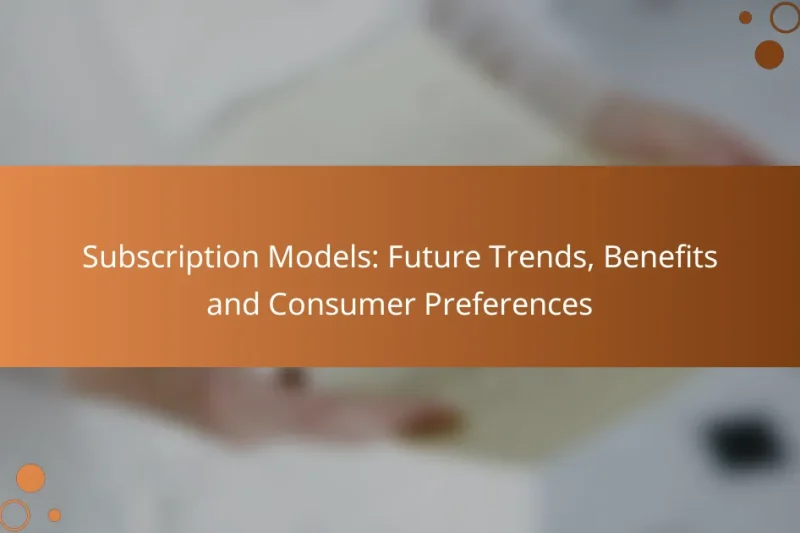 Subscription Models: Future Trends, Benefits and Consumer Preferences